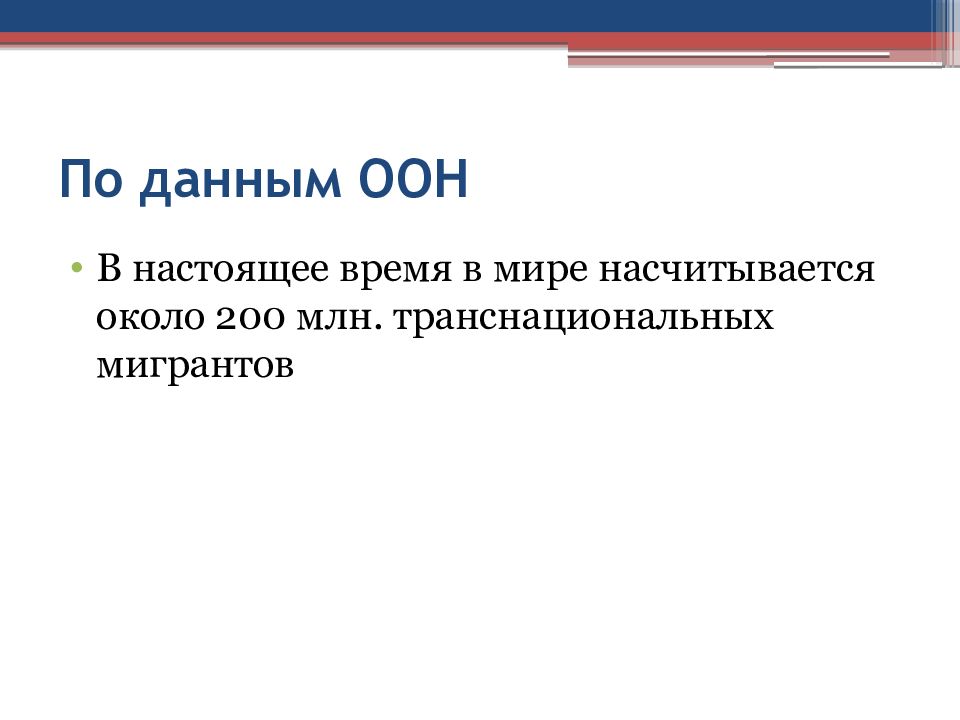 По данным ООН

• В настоящее время в мире насчитывается около 200 млн. транснациональных мигрантов